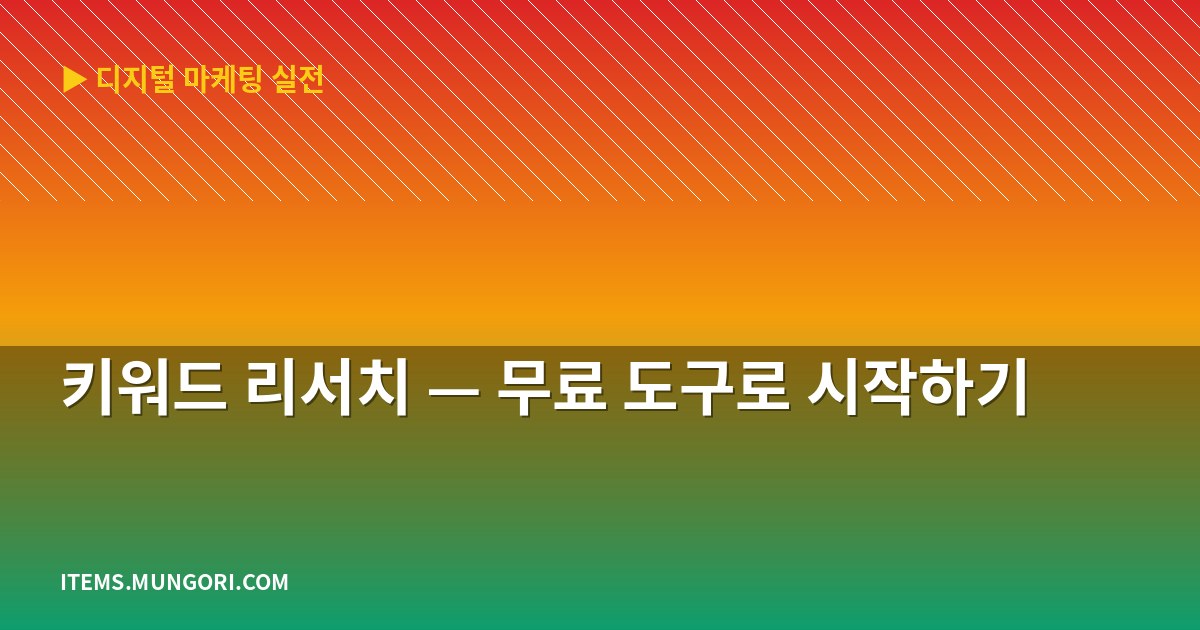 ▶ 디지털 마케팅 실전

키워드 리서치 — 무료 도구로 시작하기

ITEMS.MUNGORI.COM